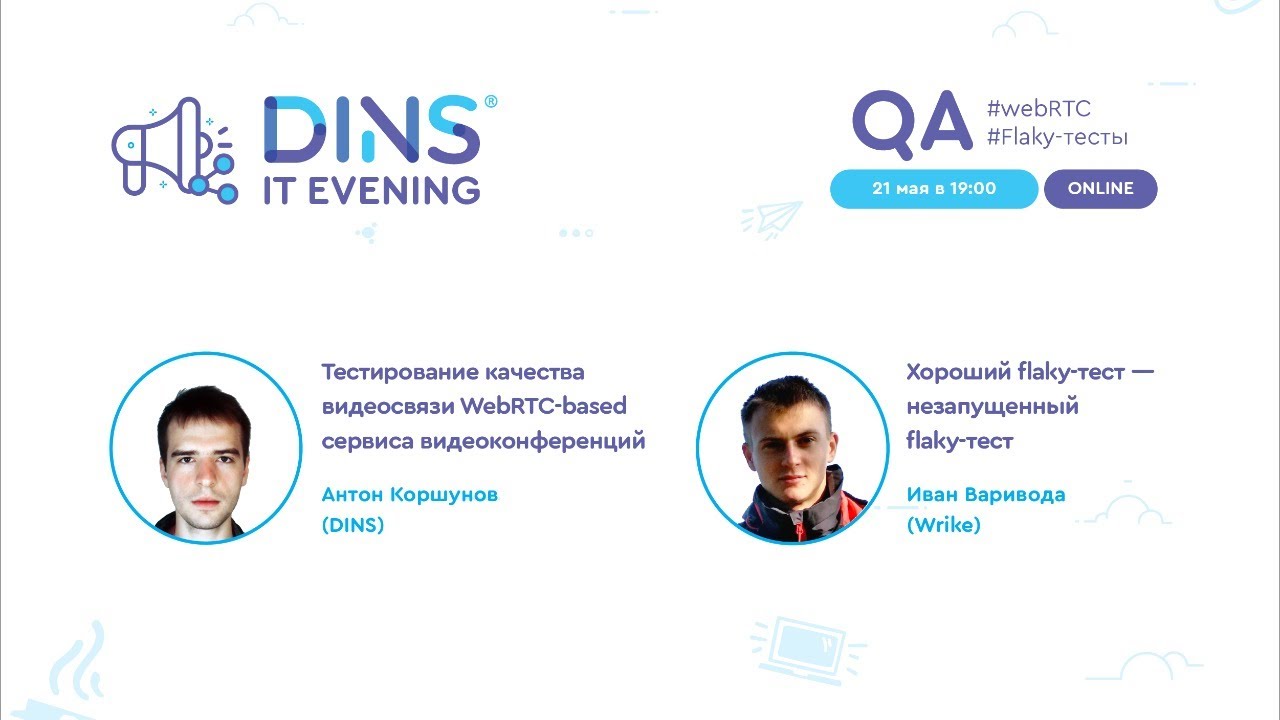 DINS®
IT EVENING

QA #webRTC
#Flaky-тесты

21 мая в 19:00

ONLINE

Тестирование качества видеосвязи WebRTC-based сервиса видеоконференций

Антон Коршунов
(DINS)

Хороший flaky-тест — незапущенный flaky-тест

Иван Варивода
(Wrike)